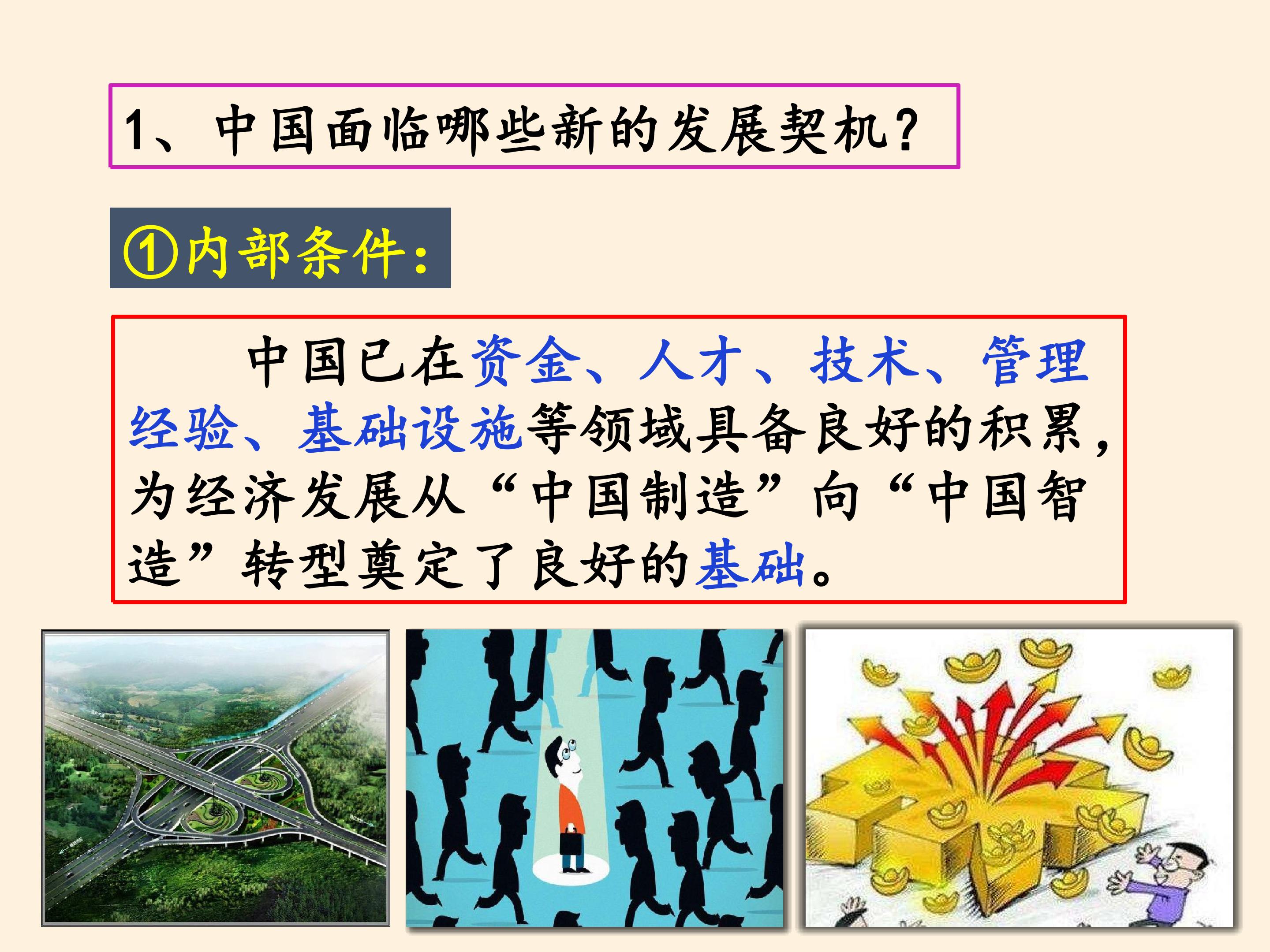 1、中国面临哪些新的发展契机?

①内部条件:

中国已在资金、人才、技术、管理经验、基础设施等领域具备良好的积累,为经济发展从“中国制造”向“中国智造”转型奠定了良好的基础。